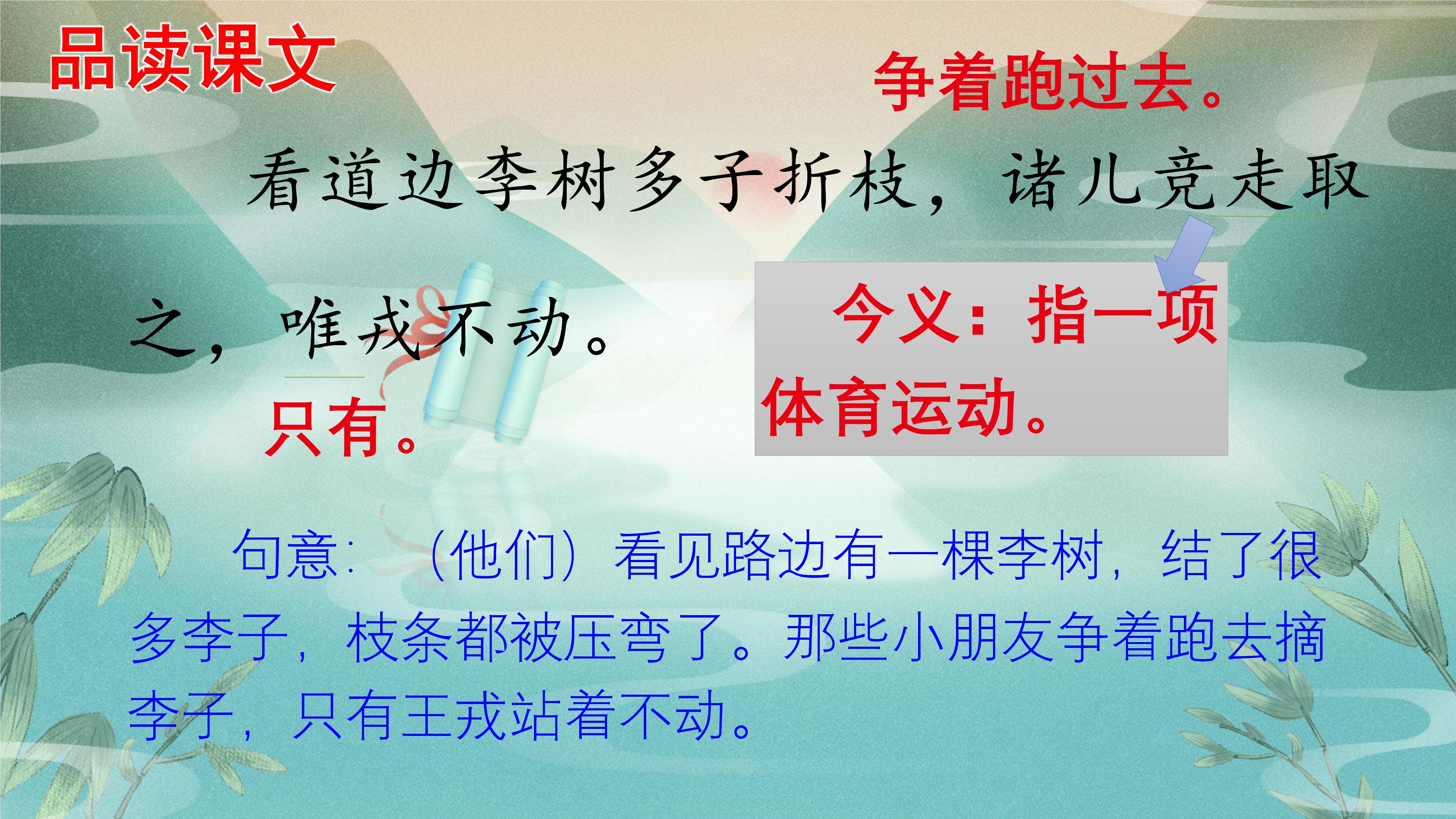 品读课文

争着跑过去。

看道边李树多子折枝，诸儿竞走取之，唯戎不动。

今义：指一项体育运动。

只有。

句意：（他们）看见路边有一棵李树，结了很多李子，枝条都被压弯了。那些小朋友争着跑去摘李子，只有王戎站着不动。